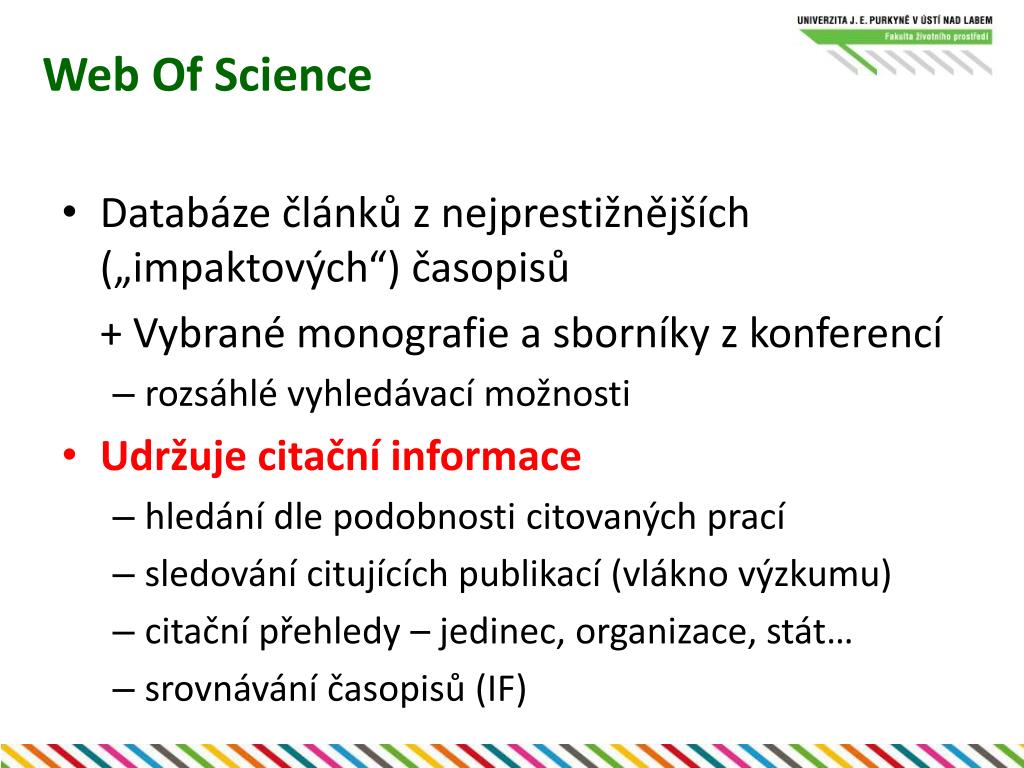 UNIVERZITA J. E. PURKYNĚ V ÚSTÍ NAD LABEM
Fakulta životního prostředí

Web Of Science

• Databáze článků z nejprestižnějších („impaktových“) časopisů
+ Vybrané monografie a sborníky z konferencí
– rozsáhlé vyhledávací možnosti
• Udržuje citační informace
– hledání dle podobnosti citovaných prací
– sledování citujících publikací (vlákno výzkumu)
– citační přehledy – jedinec, organizace, stát…
– srovnávání časopisů (IF)